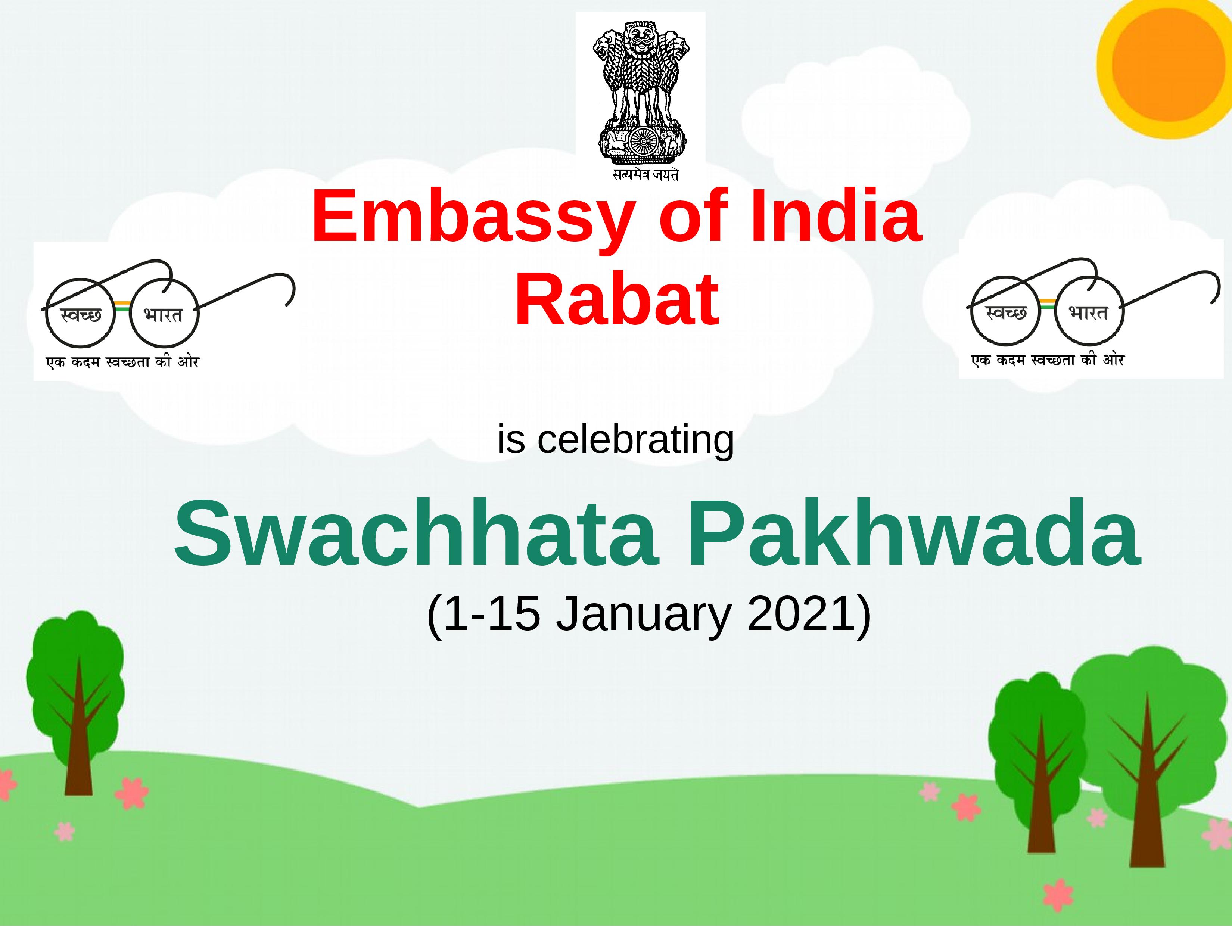 सत्यमेव जयते

Embassy of India
Rabat

स्वच्छ भारत
एक कदम स्वच्छता की ओर

स्वच्छ भारत
एक कदम स्वच्छता की ओर

is celebrating

Swachhata Pakhwada
(1-15 January 2021)